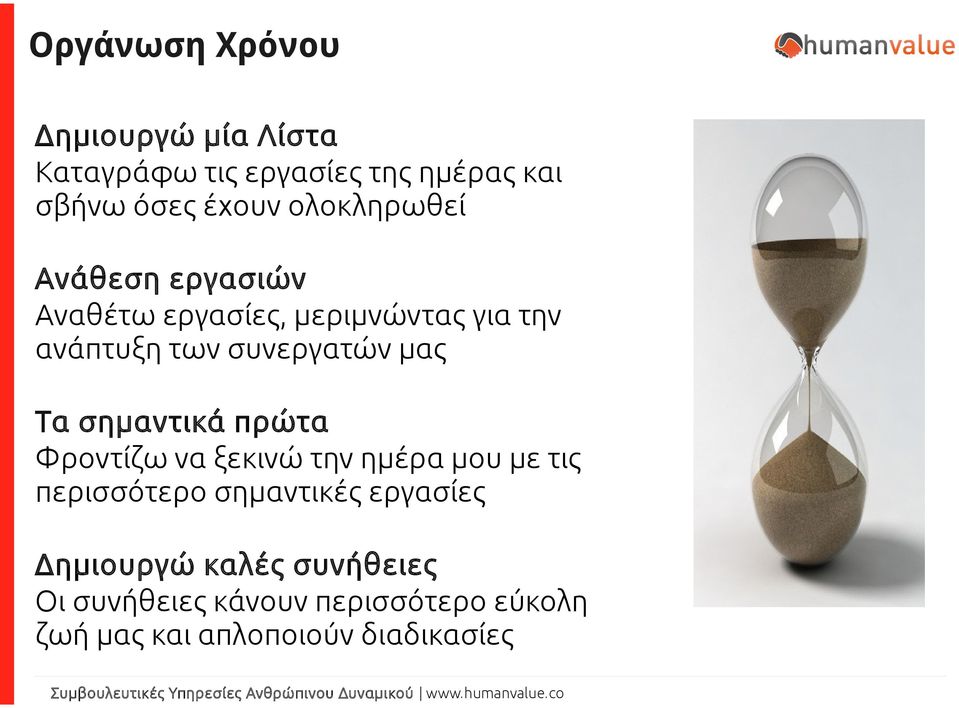 Οργάνωση Χρόνου

humanvalue

Δημιουργώ μία Λίστα
Καταγράφω τις εργασίες της ημέρας και σβήνω όσες έχουν ολοκληρωθεί

Ανάθεση εργασιών
Αναθέτω εργασίες, μεριμνώντας για την ανάπτυξη των συνεργατών μας

Τα σημαντικά πρώτα
Φροντίζω να ξεκινώ την ημέρα μου με τις περισσότερο σημαντικές εργασίες

Δημιουργώ καλές συνήθειες
Οι συνήθειες κάνουν περισσότερο εύκολη ζωή μας και απλοποιούν διαδικασίες

Συμβουλευτικές Υπηρεσίες Ανθρώπινου Δυναμικού | www.humanvalue.co